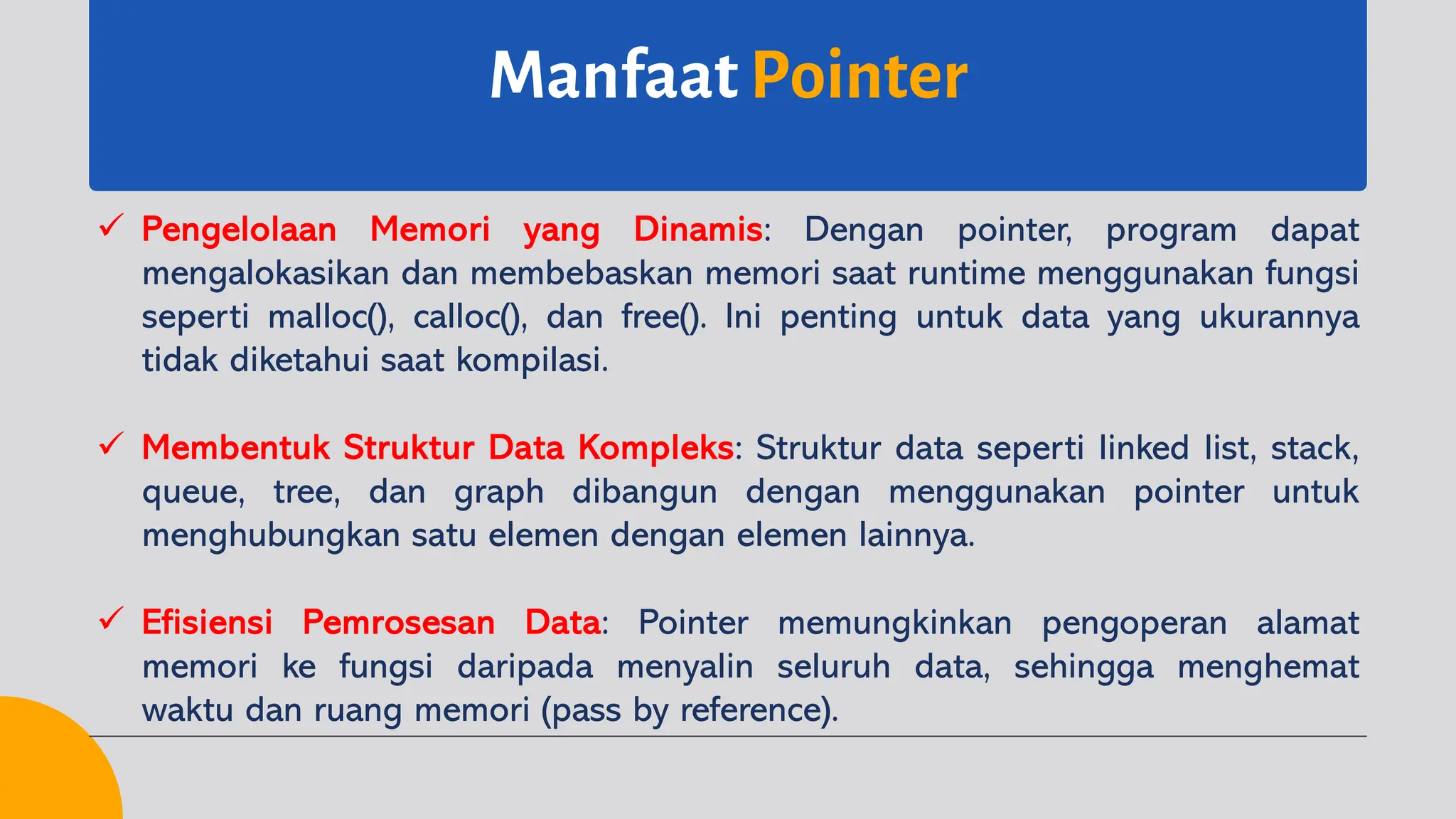 Manfaat Pointer

✓ Pengelolaan Memori yang Dinamis: Dengan pointer, program dapat mengalokasikan dan membebaskan memori saat runtime menggunakan fungsi seperti malloc(), calloc(), dan free(). Ini penting untuk data yang ukurannya tidak diketahui saat kompilasi.

✓ Membentuk Struktur Data Kompleks: Struktur data seperti linked list, stack, queue, tree, dan graph dibangun dengan menggunakan pointer untuk menghubungkan satu elemen dengan elemen lainnya.

✓ Efisiensi Pemrosesan Data: Pointer memungkinkan pengoperan alamat memori ke fungsi daripada menyalin seluruh data, sehingga menghemat waktu dan ruang memori (pass by reference).